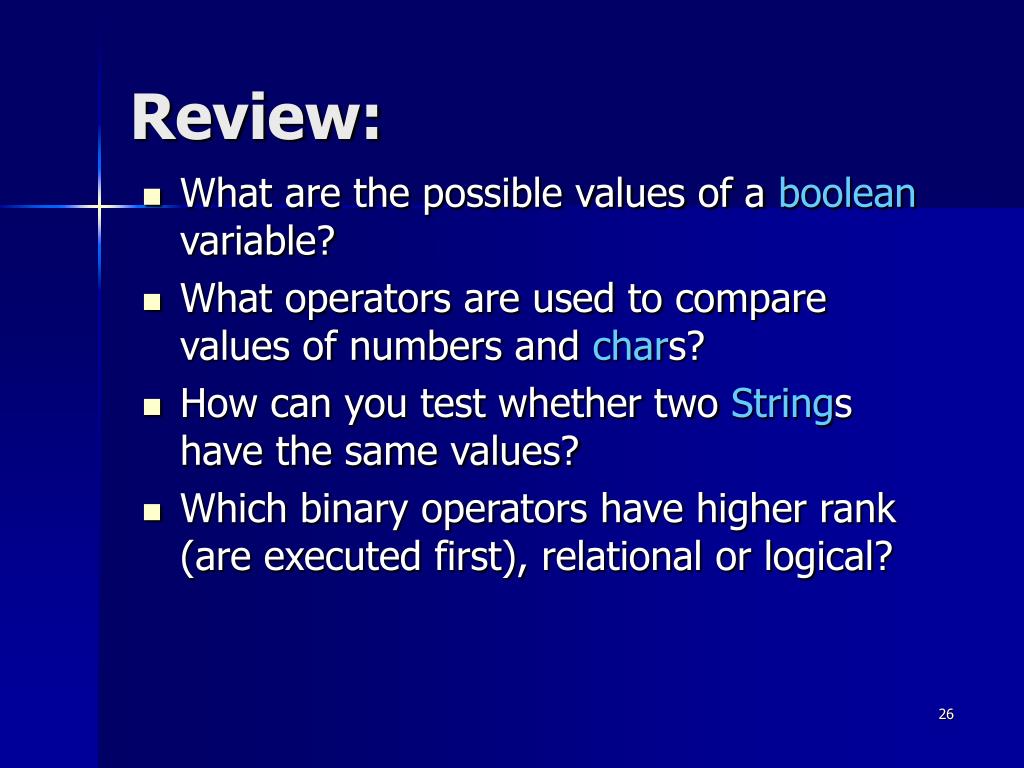 Review:

- What are the possible values of a boolean variable?
- What operators are used to compare values of numbers and chars?
- How can you test whether two Strings have the same values?
- Which binary operators have higher rank (are executed first), relational or logical?

26